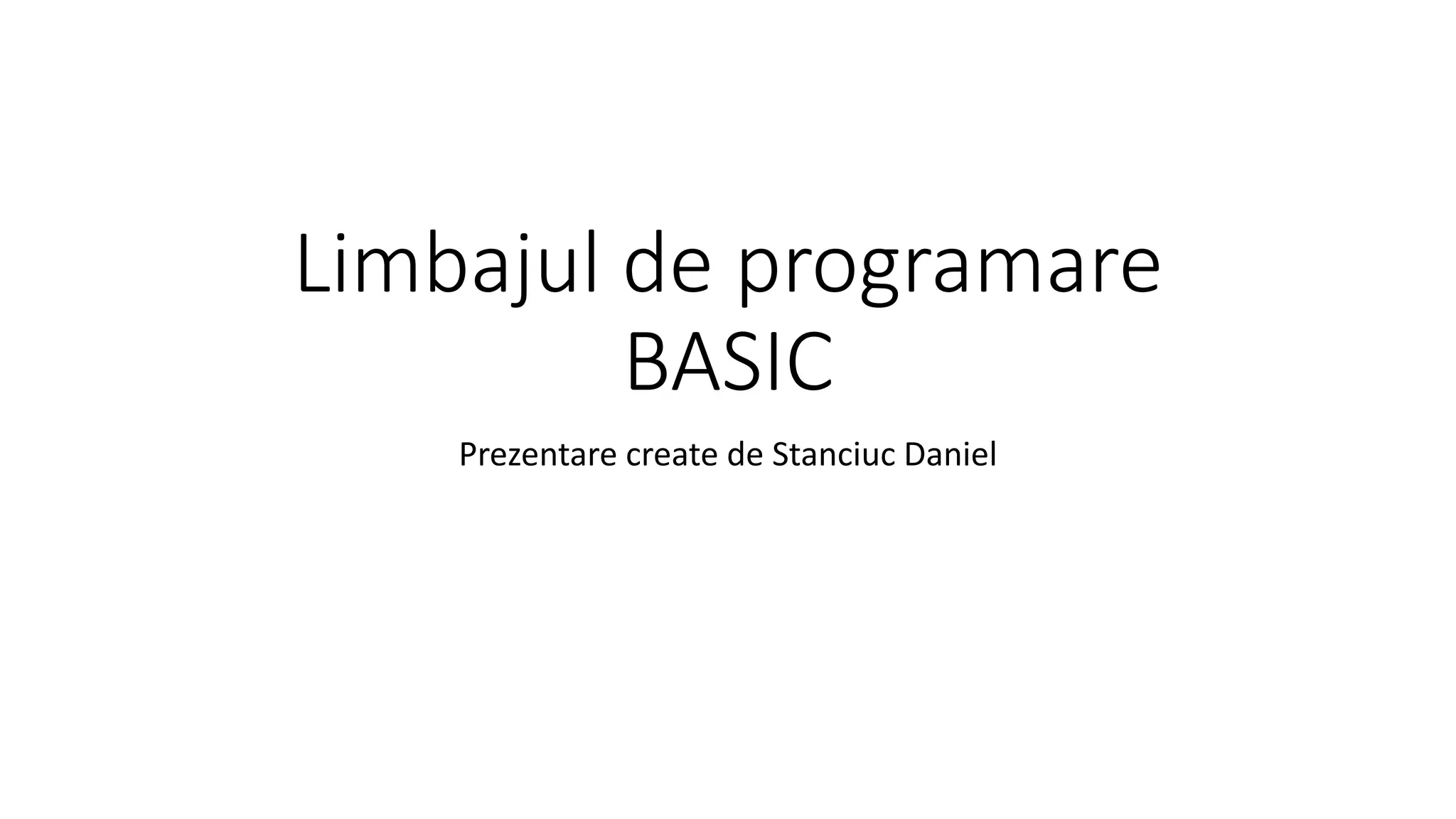 Limbajul de programare BASIC

Prezentare create de Stanciuc Daniel